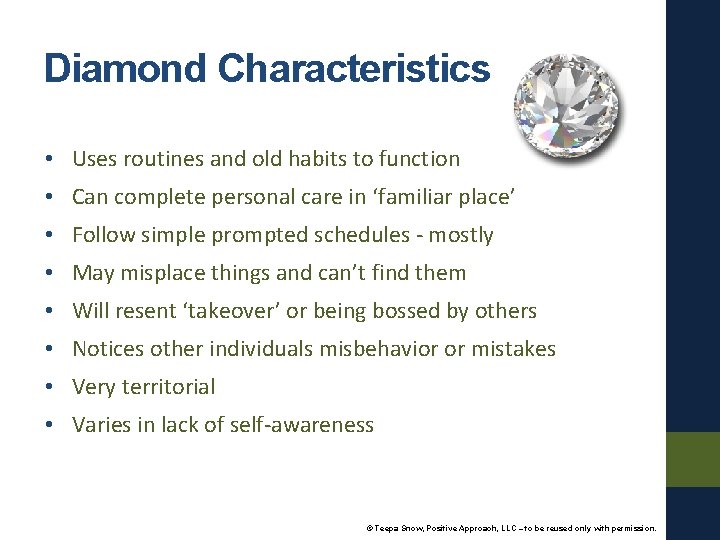 Diamond Characteristics

• Uses routines and old habits to function
• Can complete personal care in 'familiar place'
• Follow simple prompted schedules - mostly
• May misplace things and can't find them
• Will resent 'takeover' or being bossed by others
• Notices other individuals misbehavior or mistakes
• Very territorial
• Varies in lack of self-awareness

© Teepa Snow, Positive Approach, LLC –to be reused only with permission.